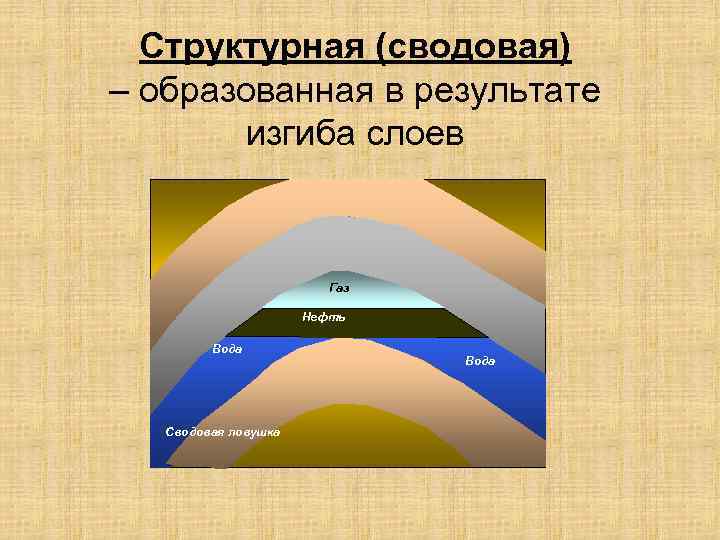 Структурная (сводовая) – образованная в результате изгиба слоев

Газ

Нефть

Вода

Вода

Сводовая ловушка